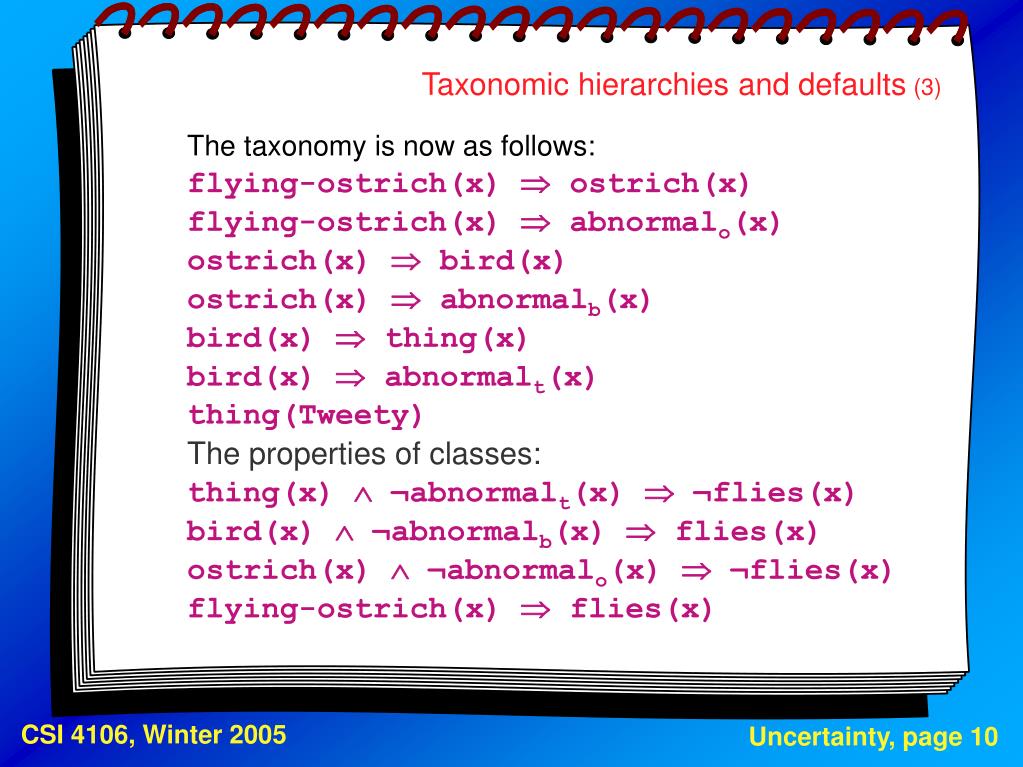 Taxonomic hierarchies and defaults (3)

The taxonomy is now as follows:
flying-ostrich(x) $\Rightarrow$ ostrich(x)
flying-ostrich(x) $\Rightarrow$ abnormal$_o$(x)
ostrich(x) $\Rightarrow$ bird(x)
ostrich(x) $\Rightarrow$ abnormal$_b$(x)
bird(x) $\Rightarrow$ thing(x)
bird(x) $\Rightarrow$ abnormal$_t$(x)
thing(Tweety)
The properties of classes:
thing(x) $\wedge$ $\neg$abnormal$_t$(x) $\Rightarrow$ $\neg$flies(x)
bird(x) $\wedge$ $\neg$abnormal$_b$(x) $\Rightarrow$ flies(x)
ostrich(x) $\wedge$ $\neg$abnormal$_o$(x) $\Rightarrow$ $\neg$flies(x)
flying-ostrich(x) $\Rightarrow$ flies(x)

CSI 4106, Winter 2005

Uncertainty, page 10